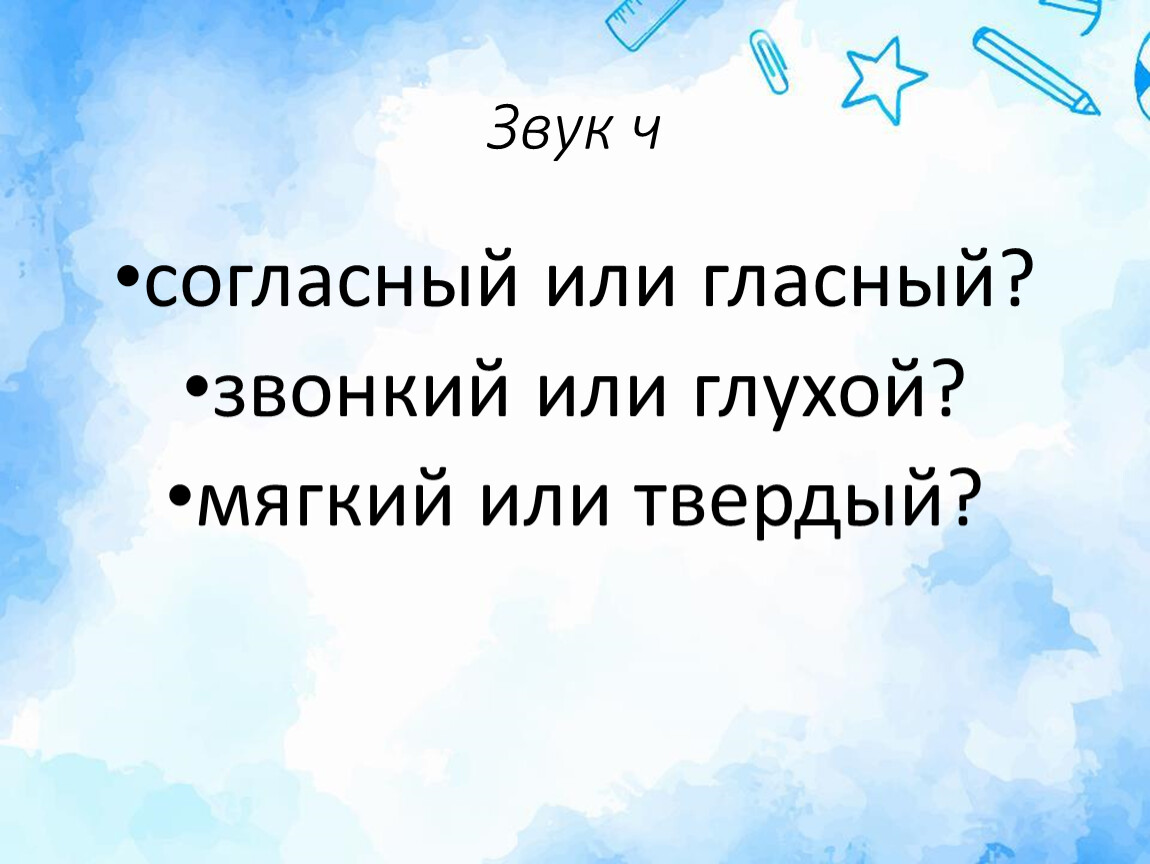 Звук ч

•согласный или гласный?
•звонкий или глухой?
•мягкий или твердый?